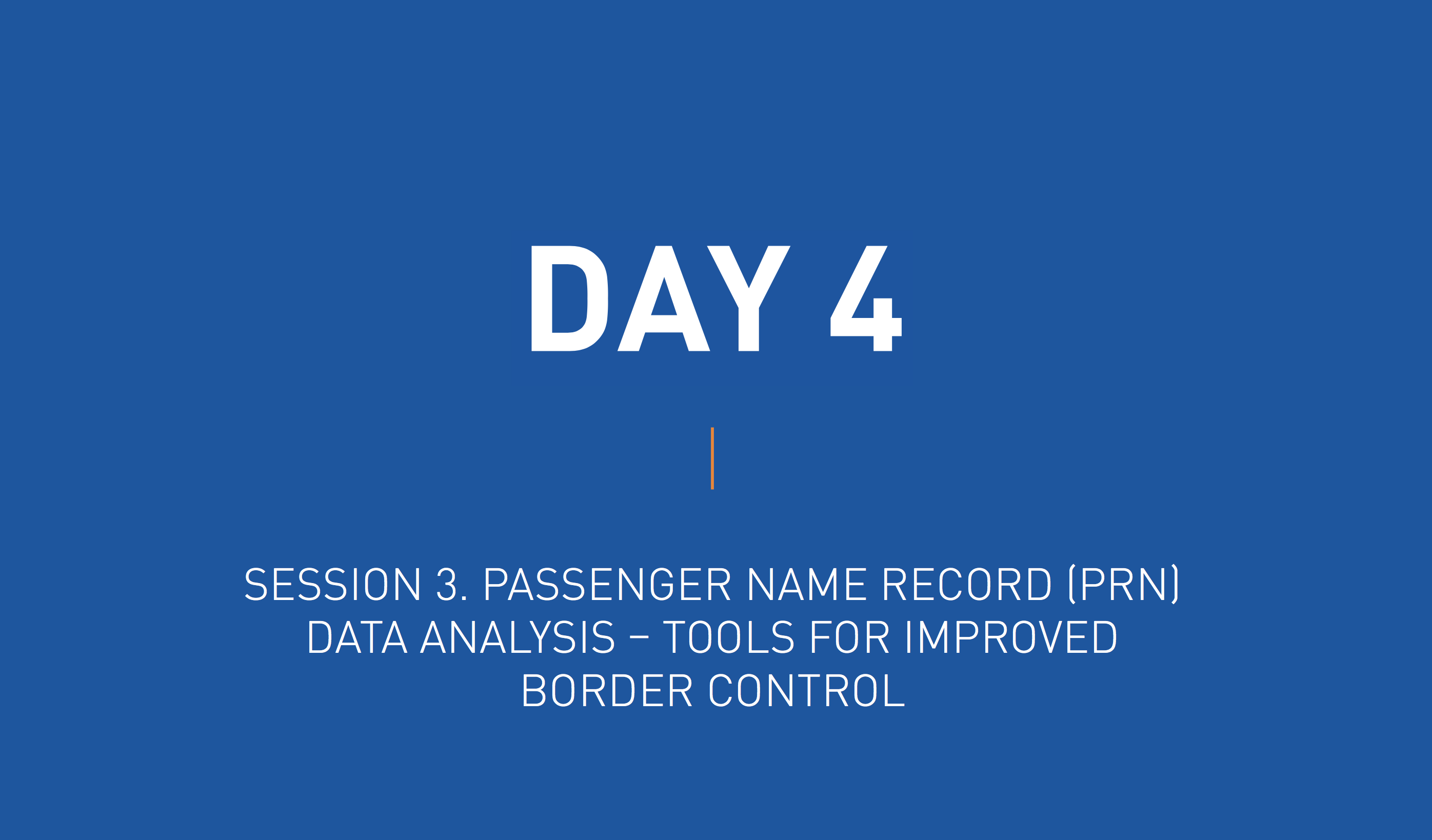 DAY 4

SESSION 3. PASSENGER NAME RECORD (PRN) DATA ANALYSIS – TOOLS FOR IMPROVED BORDER CONTROL